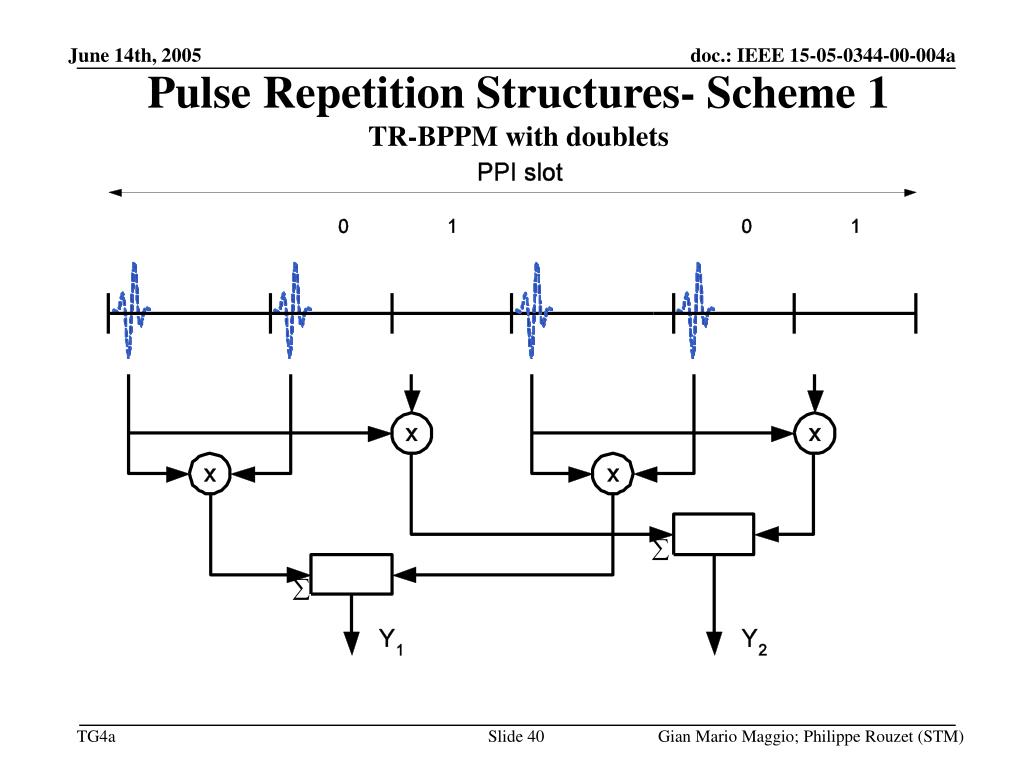 June 14th, 2005

doc.: IEEE 15-05-0344-00-004a

Pulse Repetition Structures- Scheme 1

TR-BPPM with doublets

PPI slot

0 1 0 1

x x x x

$\Sigma$ $\Sigma$

$Y_1$ $Y_2$

TG4a

Slide 40

Gian Mario Maggio; Philippe Rouzet (STM)